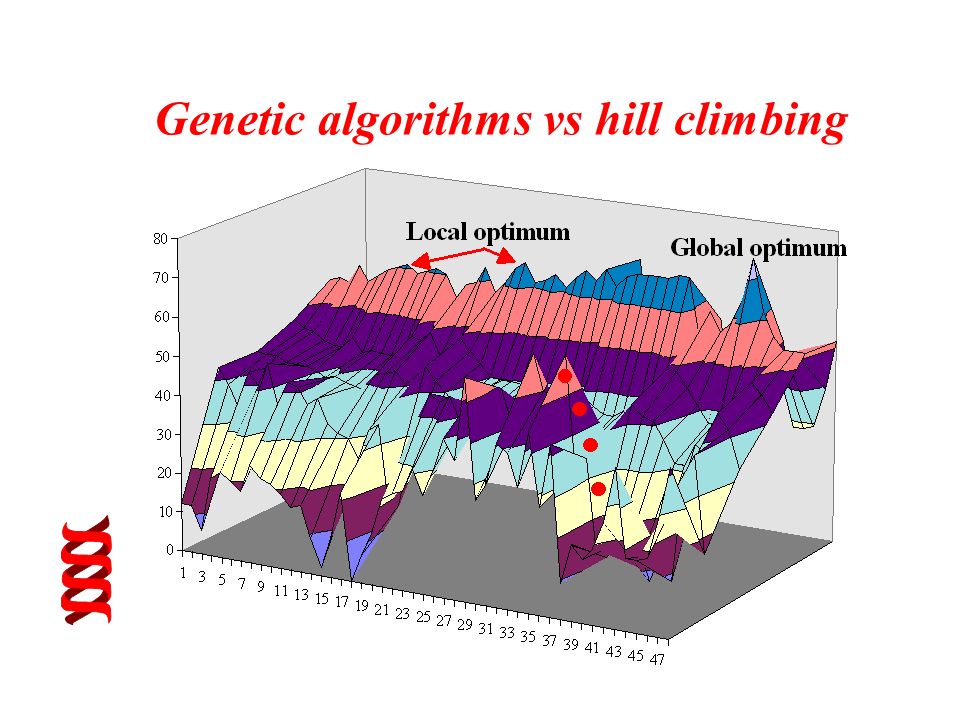 Genetic algorithms vs hill climbing

Local optimum

Global optimum

80
70
60
50
40
30
20
10
0

1 3 5 7 9 11 13 15 17 19 21 23 25 27 29 31 33 35 37 39 41 43 45 47